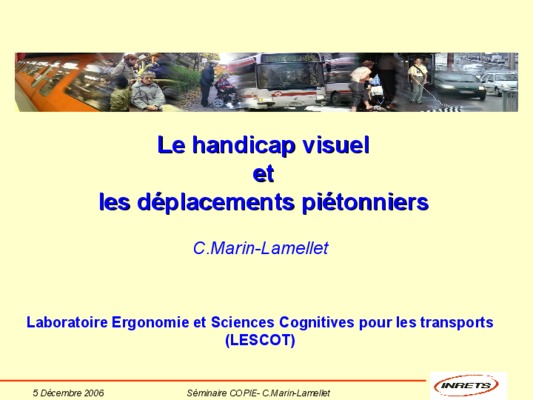 Le handicap visuel
et
les déplacements piétonniers

C.Marin-Lamellet

Laboratoire Ergonomie et Sciences Cognitives pour les transports (LESCOT)

5 Décembre 2006

Séminaire COPIE- C.Marin-Lamellet

INRETS